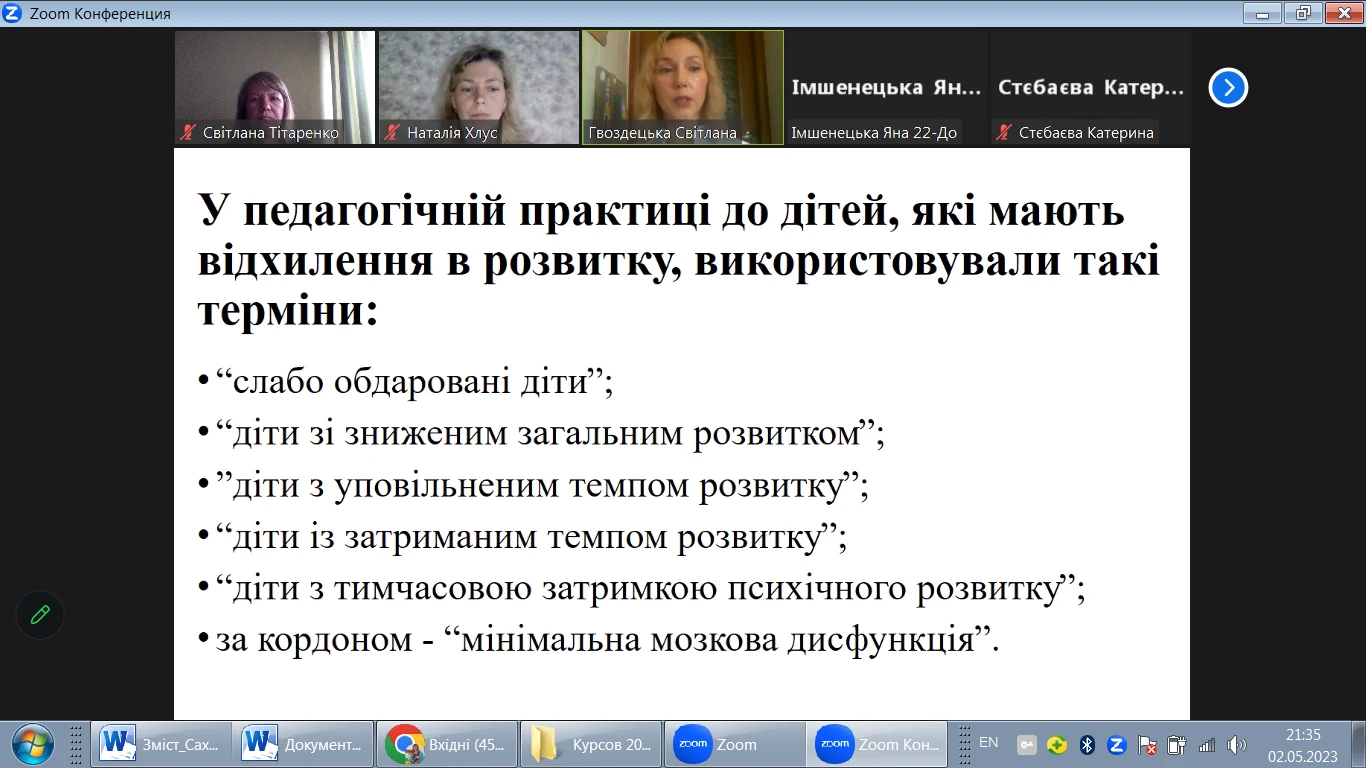 Zoom Конференция

Світлана Тітаренко
Наталія Хлус
Гвоздецька Світлана
Імшенецька Ян...
Імшенецька Яна 22-До
Стєбаєва Катер...
Стєбаєва Катерина

У педагогічній практиці до дітей, які мають відхилення в розвитку, використовували такі терміни:

• “слабо обдаровані діти”;
• “діти зі зниженим загальним розвитком”;
• ”діти з уповільненим темпом розвитку”;
• “діти із затриманим темпом розвитку”;
• “діти з тимчасовою затримкою психічного розвитку”;
• за кордоном - “мінімальна мозкова дисфункція”.

Зміст_Сах...
Документ...
Вхідні (45...
Курсов 20...
Zoom
Zoom Кон...
EN
21:35
02.05.2023